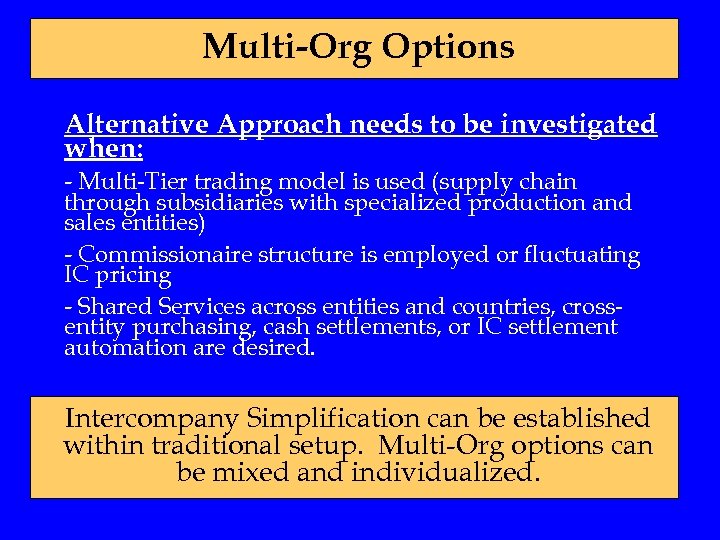 Multi-Org Options

Alternative Approach needs to be investigated when:

- Multi-Tier trading model is used (supply chain through subsidiaries with specialized production and sales entities)

- Commissionaire structure is employed or fluctuating IC pricing

- Shared Services across entities and countries, cross-entity purchasing, cash settlements, or IC settlement automation are desired.

Intercompany Simplification can be established within traditional setup. Multi-Org options can be mixed and individualized.